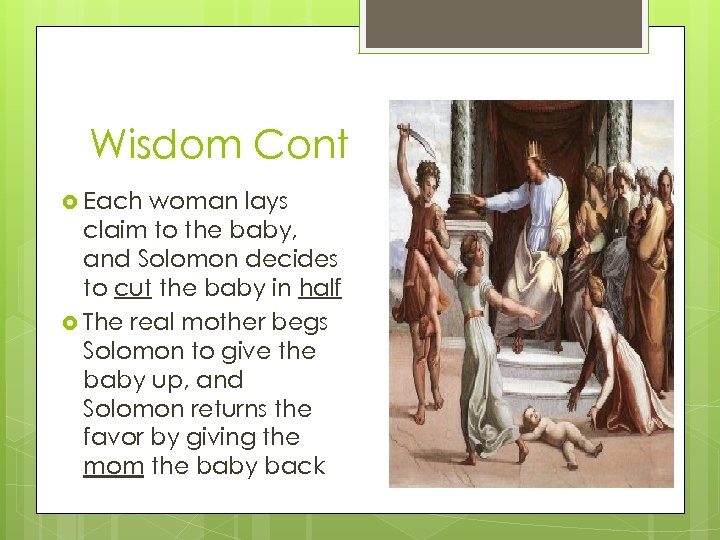 Wisdom Cont

Each woman lays claim to the baby, and Solomon decides to cut the baby in half

The real mother begs Solomon to give the baby up, and Solomon returns the favor by giving the mom the baby back